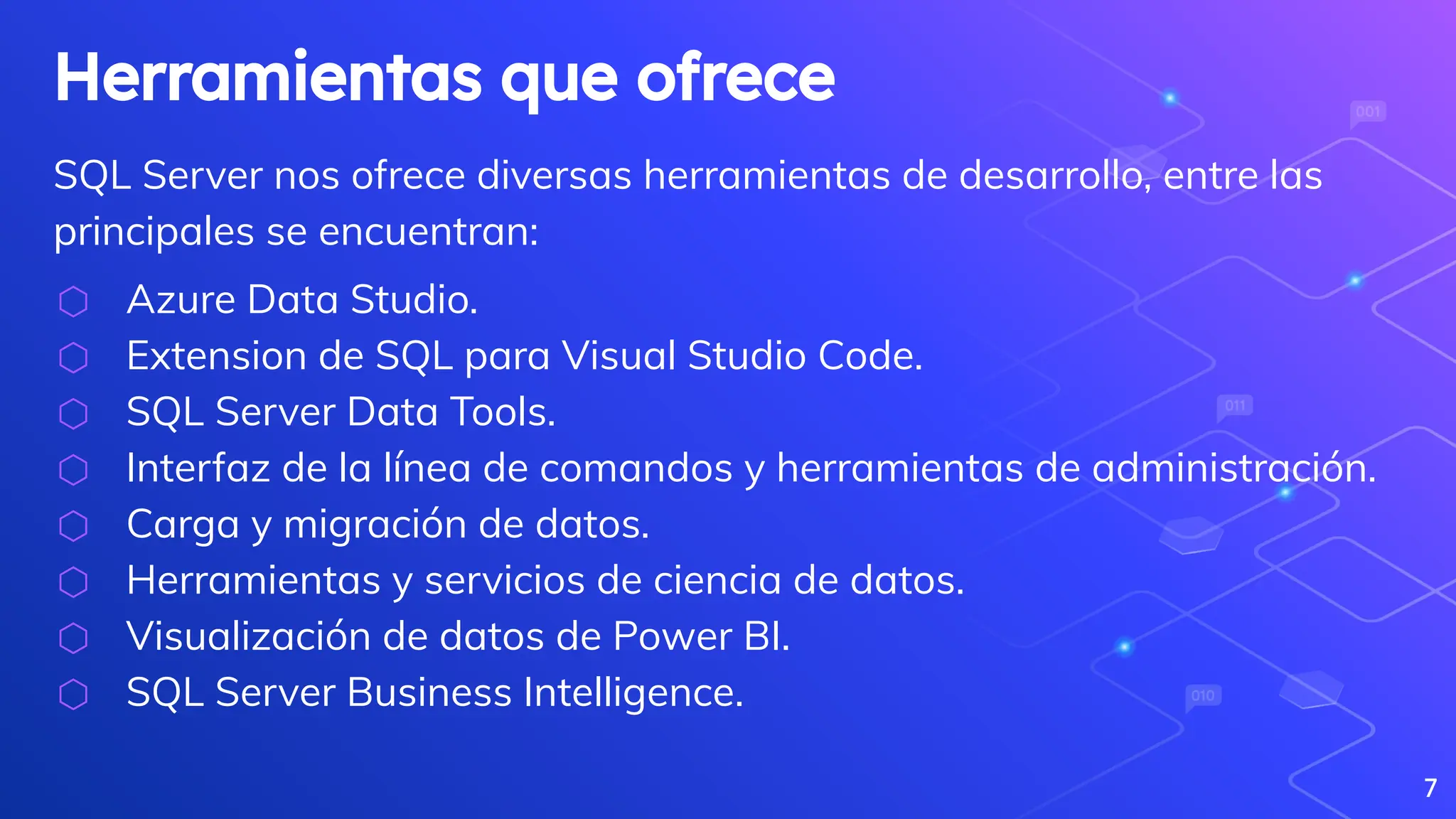 Herramientas que ofrece

SQL Server nos ofrece diversas herramientas de desarrollo, entre las principales se encuentran:

Azure Data Studio.
Extension de SQL para Visual Studio Code.
SQL Server Data Tools.
Interfaz de la línea de comandos y herramientas de administración.
Carga y migración de datos.
Herramientas y servicios de ciencia de datos.
Visualización de datos de Power BI.
SQL Server Business Intelligence.

001
011
010

7